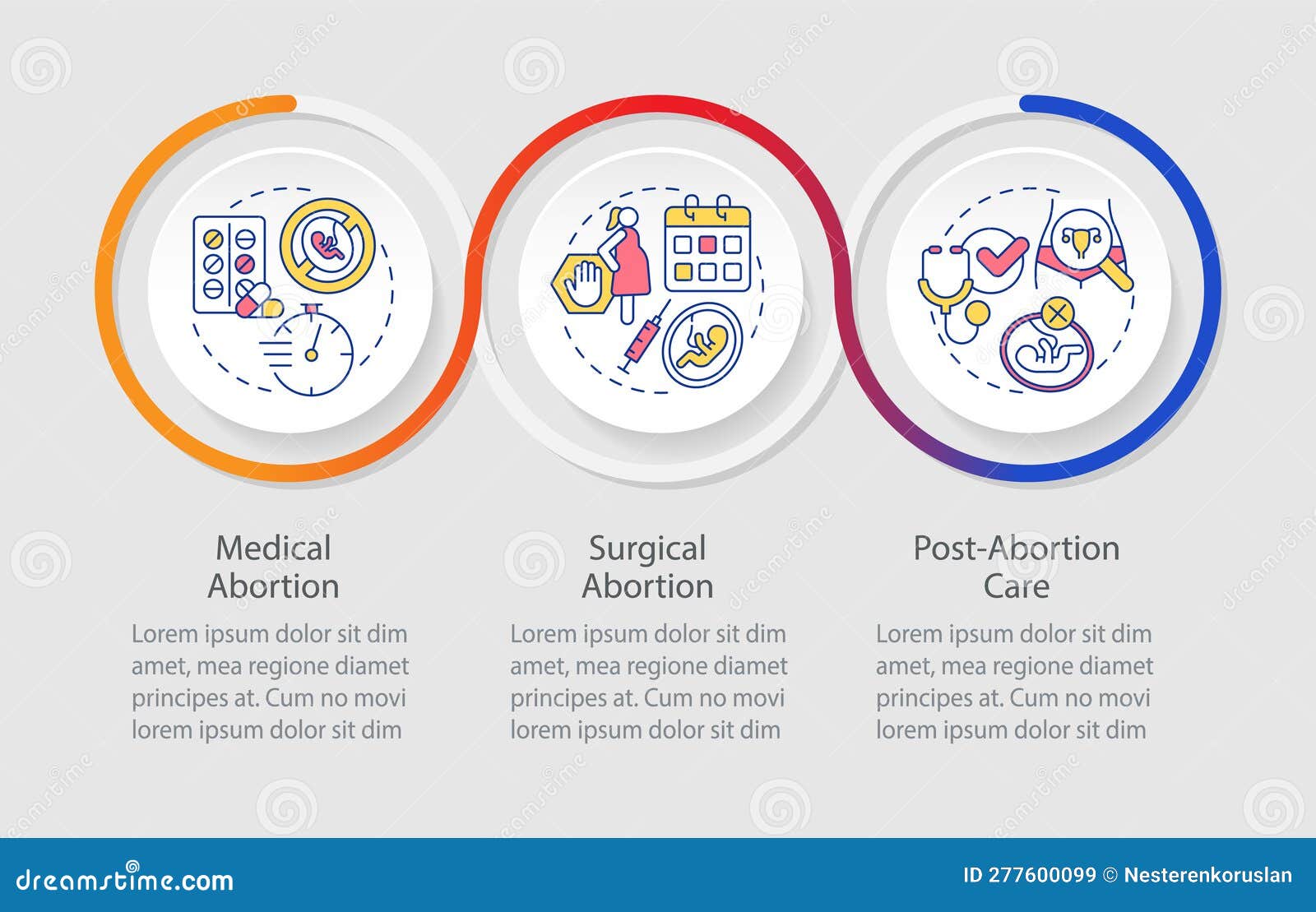 Medical Abortion

Lorem ipsum dolor sit dim amet, mea regione diamet principes at. Cum no movi lorem ipsum dolor sit dim

Surgical Abortion

Lorem ipsum dolor sit dim amet, mea regione diamet principes at. Cum no movi lorem ipsum dolor sit dim

Post-Abortion Care

Lorem ipsum dolor sit dim amet, mea regione diamet principes at. Cum no movi lorem ipsum dolor sit dim

dreamstime.com

ID 277600099 © Nesterenkoruslan